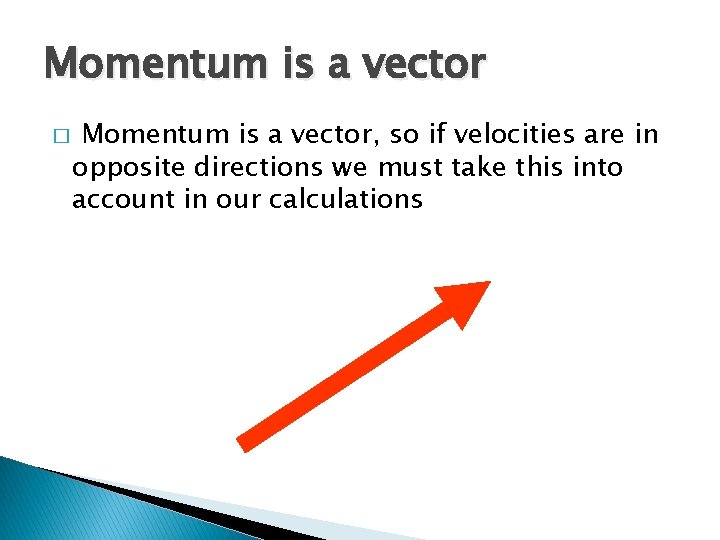 Momentum is a vector

□ Momentum is a vector, so if velocities are in opposite directions we must take this into account in our calculations